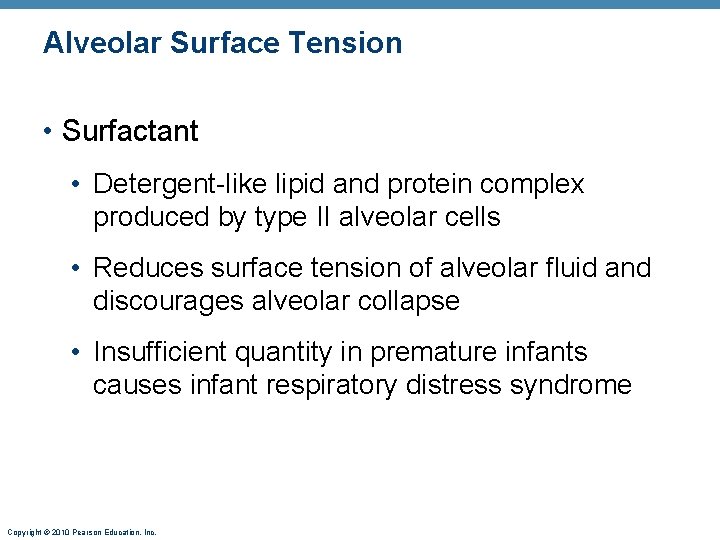 Alveolar Surface Tension

• Surfactant

• Detergent-like lipid and protein complex produced by type II alveolar cells

• Reduces surface tension of alveolar fluid and discourages alveolar collapse

• Insufficient quantity in premature infants causes infant respiratory distress syndrome

Copyright © 2010 Pearson Education, Inc.